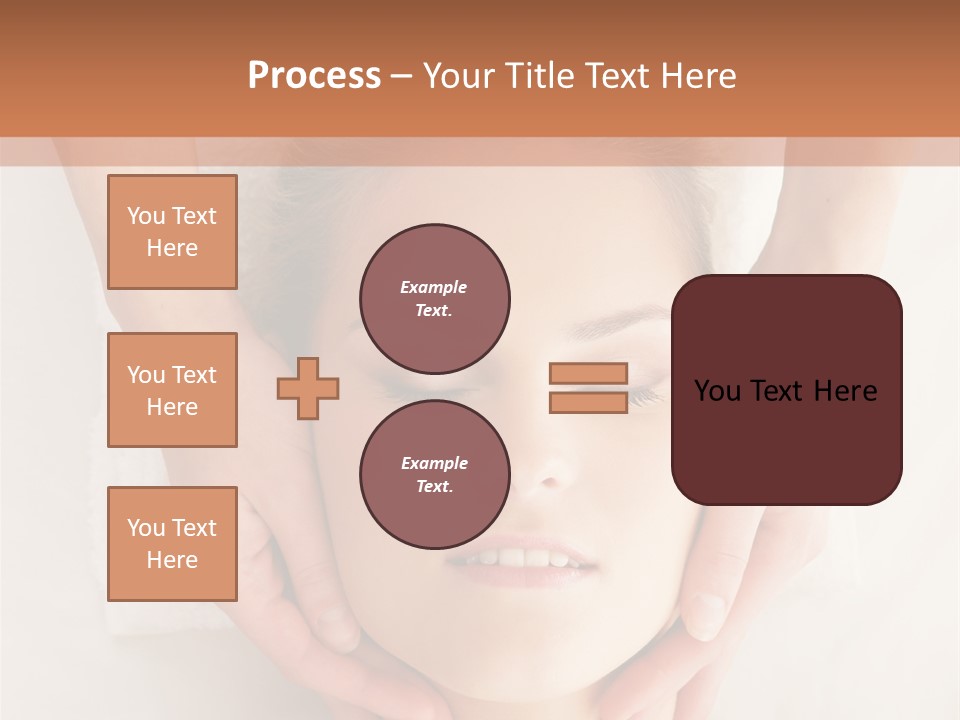 Process – Your Title Text Here

You Text Here

You Text Here

You Text Here

Example Text.

Example Text.

You Text Here